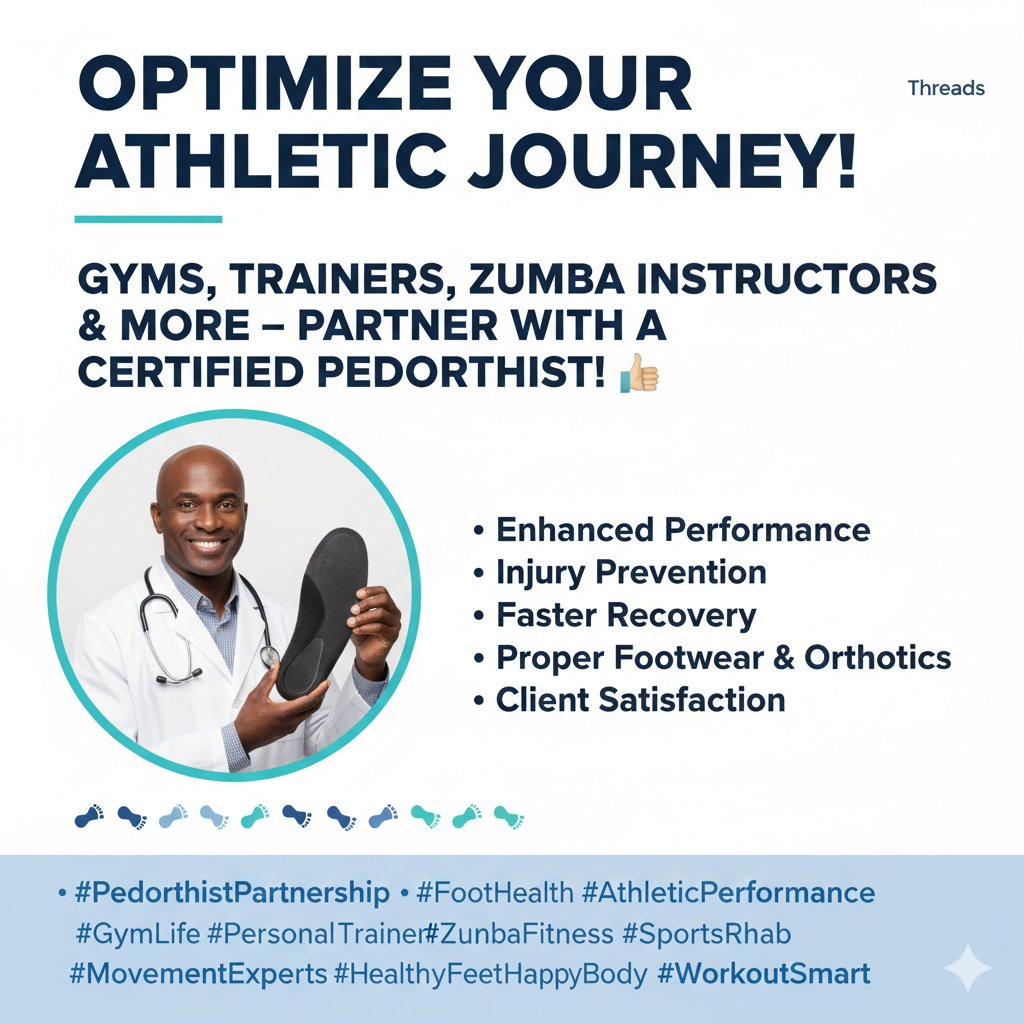 OPTIMIZE YOUR ATHLETIC JOURNEY!

Threads

GYMS, TRAINERS, ZUMBA INSTRUCTORS & MORE – PARTNER WITH A CERTIFIED PEDORTHIST! 👍

• Enhanced Performance
• Injury Prevention
• Faster Recovery
• Proper Footwear & Orthotics
• Client Satisfaction

• #PedorthistPartnership • #FootHealth #AthleticPerformance #GymLife #PersonalTrainer#ZunbaFitness #SportsRhab #MovementExperts #HealthyFeetHappyBody #WorkoutSmart